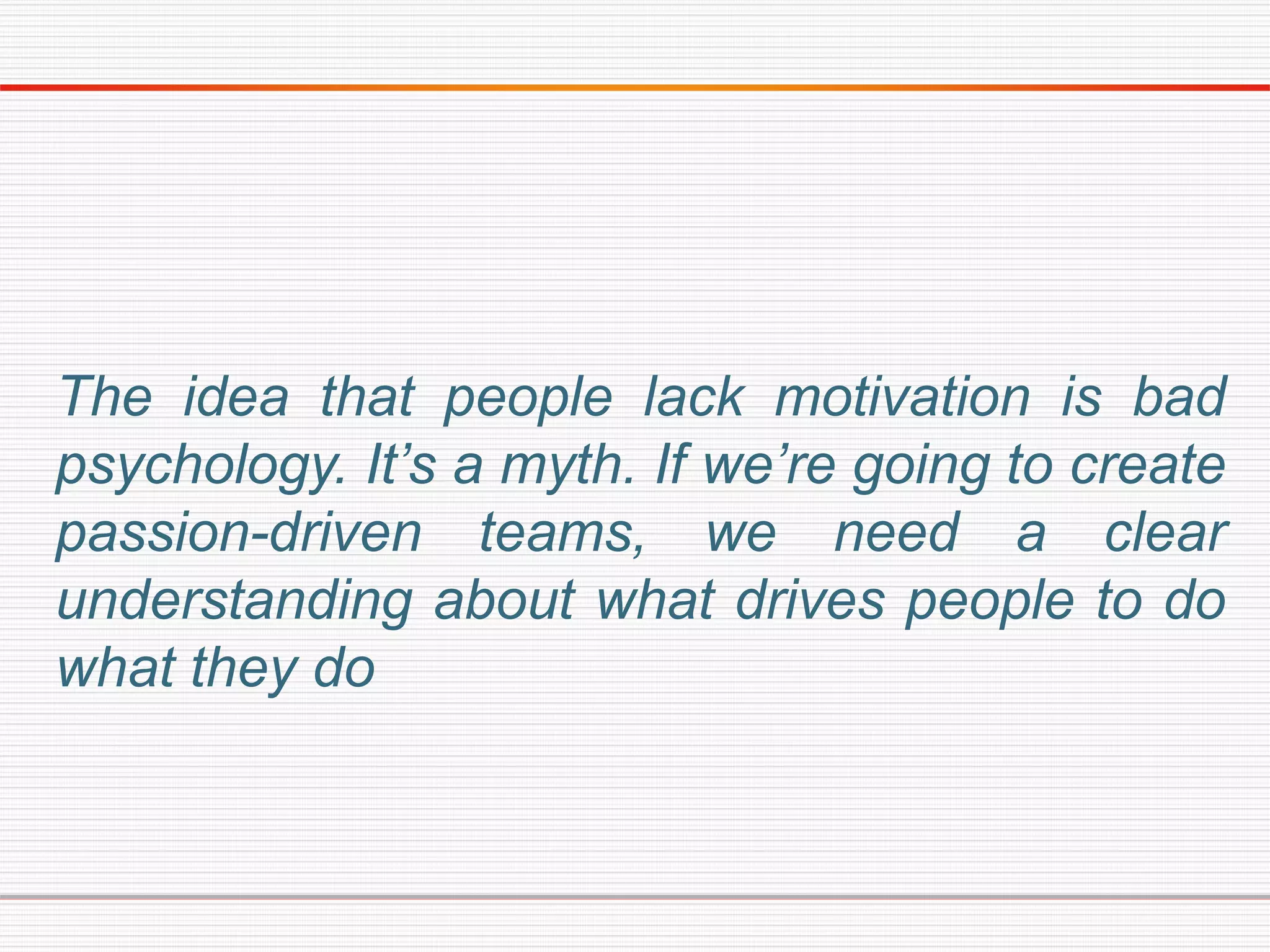 The idea that people lack motivation is bad psychology. It’s a myth. If we’re going to create passion-driven teams, we need a clear understanding about what drives people to do what they do